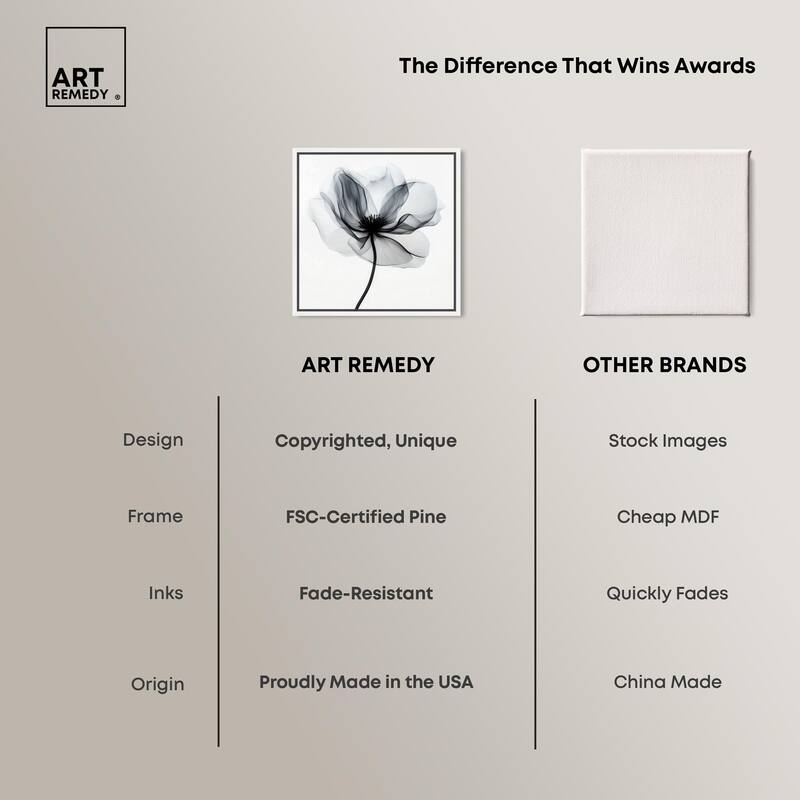 ART REMEDY ®

The Difference That Wins Awards

|  | ART REMEDY | OTHER BRANDS |
|---|---|---|
| Design | Copyrighted, Unique | Stock Images |
| Frame | FSC-Certified Pine | Cheap MDF |
| Inks | Fade-Resistant | Quickly Fades |
| Origin | Proudly Made in the USA | China Made |